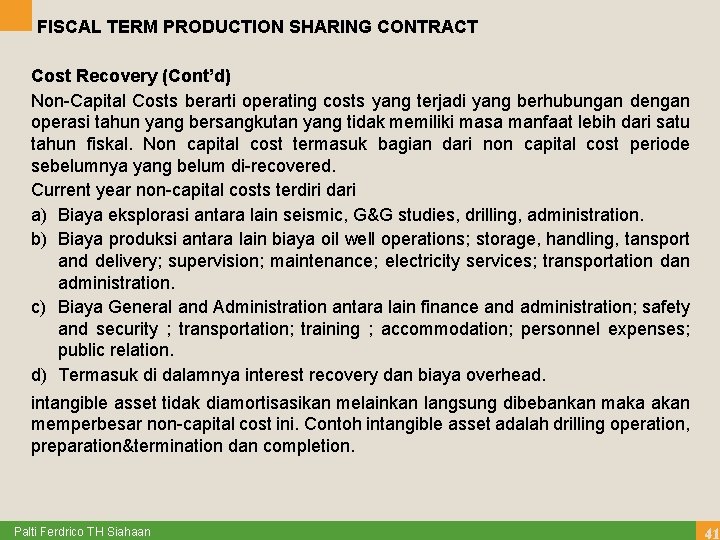 FISCAL TERM PRODUCTION SHARING CONTRACT

Cost Recovery (Cont'd)

Non-Capital Costs berarti operating costs yang terjadi yang berhubungan dengan operasi tahun yang bersangkutan yang tidak memiliki masa manfaat lebih dari satu tahun fiskal. Non capital cost termasuk bagian dari non capital cost periode sebelumnya yang belum di-recovered.

Current year non-capital costs terdiri dari

a) Biaya eksplorasi antara lain seismic, G&G studies, drilling, administration.

b) Biaya produksi antara lain biaya oil well operations; storage, handling, tansport and delivery; supervision; maintenance; electricity services; transportation dan administration.

c) Biaya General and Administration antara lain finance and administration; safety and security ; transportation; training ; accommodation; personnel expenses; public relation.

d) Termasuk di dalamnya interest recovery dan biaya overhead.

intangible asset tidak diamortisasikan melainkan langsung dibebankan maka akan memperbesar non-capital cost ini. Contoh intangible asset adalah drilling operation, preparation&termination dan completion.

Palti Ferdrico TH Siahaan

41